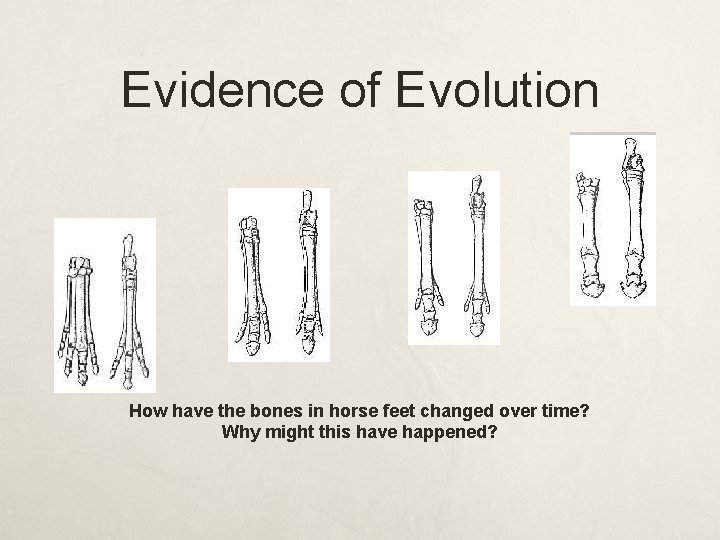 Evidence of Evolution

How have the bones in horse feet changed over time?
Why might this have happened?